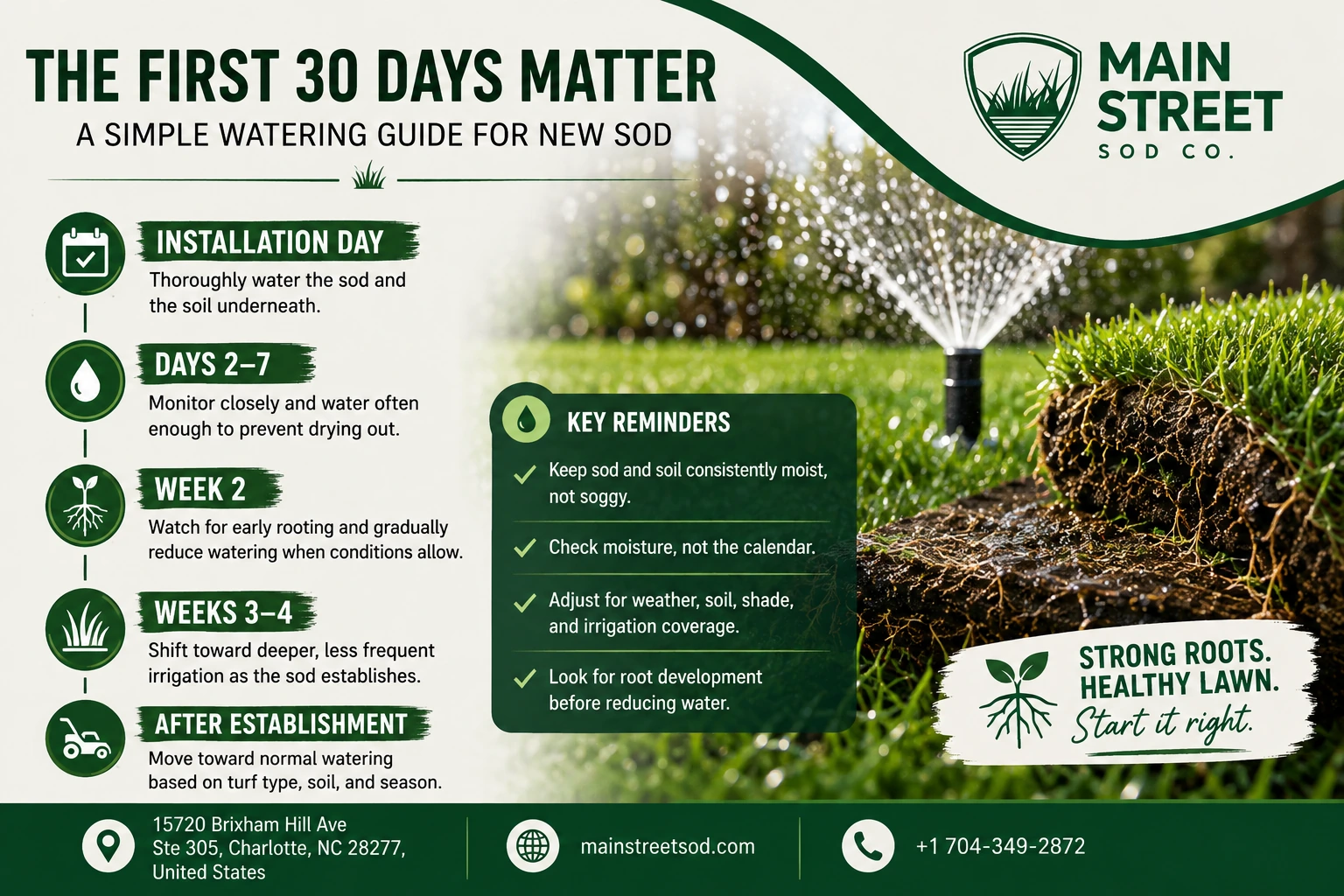 THE FIRST 30 DAYS MATTER
A SIMPLE WATERING GUIDE FOR NEW SOD

MAIN STREET
SOD CO.

INSTALLATION DAY
Thoroughly water the sod and the soil underneath.

DAYS 2–7
Monitor closely and water often enough to prevent drying out.

WEEK 2
Watch for early rooting and gradually reduce watering when conditions allow.

WEEKS 3–4
Shift toward deeper, less frequent irrigation as the sod establishes.

AFTER ESTABLISHMENT
Move toward normal watering based on turf type, soil, and season.

KEY REMINDERS
Keep sod and soil consistently moist, not soggy.
Check moisture, not the calendar.
Adjust for weather, soil, shade, and irrigation coverage.
Look for root development before reducing water.

STRONG ROOTS.
HEALTHY LAWN.
Start it right.

15720 Brixham Hill Ave
Ste 305, Charlotte, NC 28277,
United States

mainstreetsod.com

+1 704-349-2872